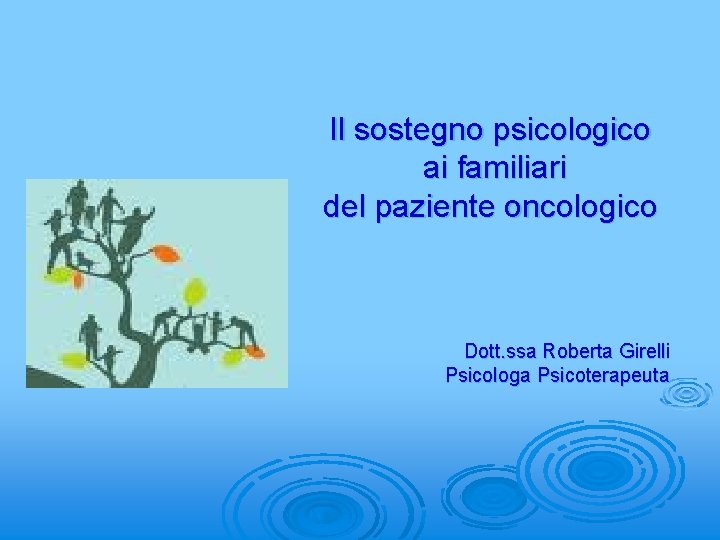 Il sostegno psicologico
ai familiari
del paziente oncologico

Dott.ssa Roberta Girelli
Psicologa Psicoterapeuta